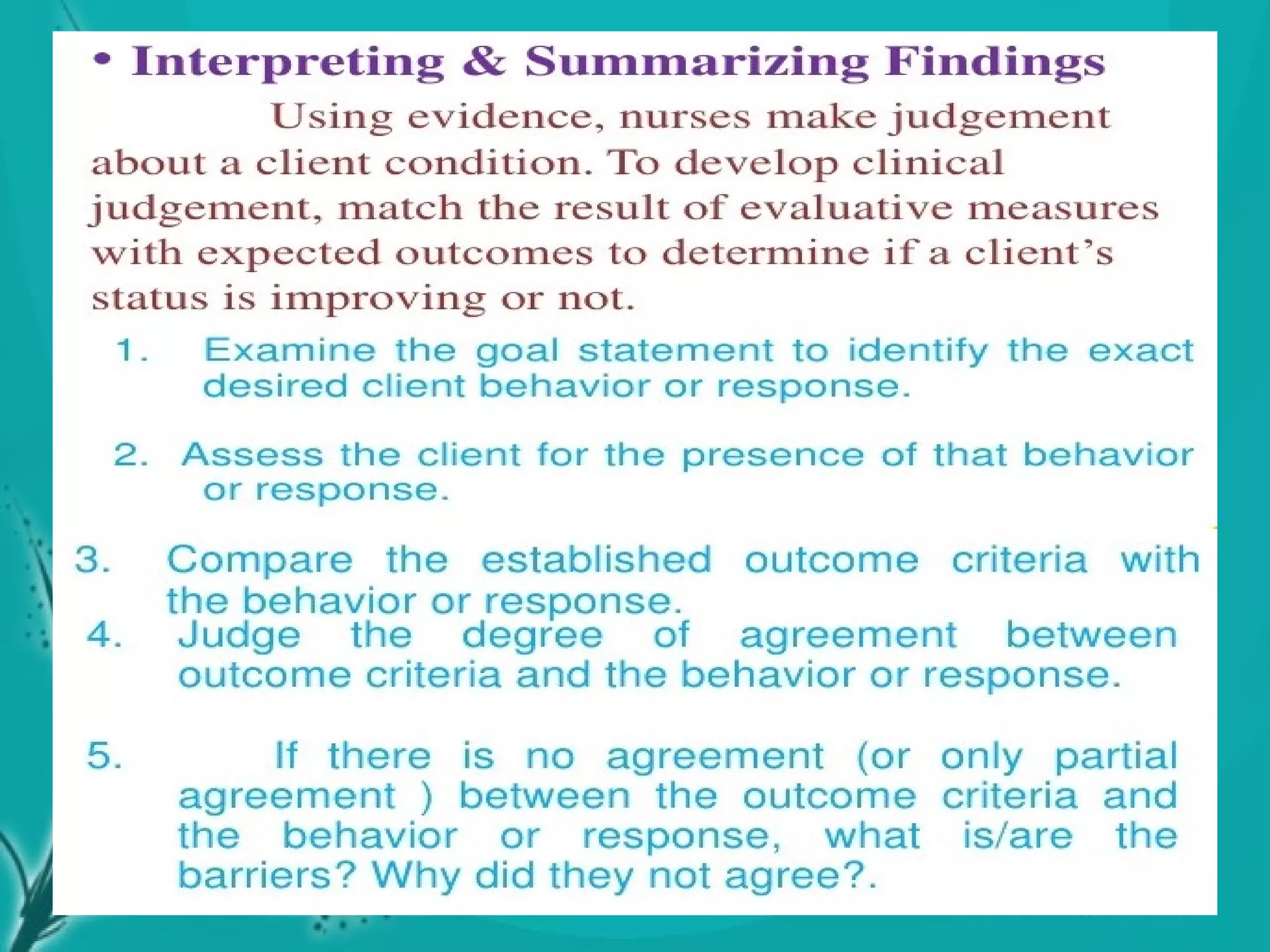 • Interpreting & Summarizing Findings

Using evidence, nurses make judgement about a client condition. To develop clinical judgement, match the result of evaluative measures with expected outcomes to determine if a client's status is improving or not.

1. Examine the goal statement to identify the exact desired client behavior or response.

2. Assess the client for the presence of that behavior or response.

3. Compare the established outcome criteria with the behavior or response.

4. Judge the degree of agreement between outcome criteria and the behavior or response.

5. If there is no agreement (or only partial agreement ) between the outcome criteria and the behavior or response, what is/are the barriers? Why did they not agree?.